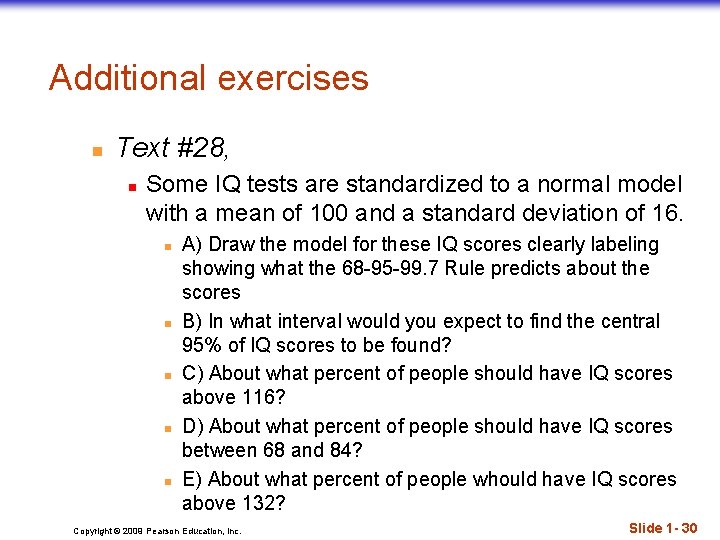 Additional exercises

Text #28,

Some IQ tests are standardized to a normal model with a mean of 100 and a standard deviation of 16.

A) Draw the model for these IQ scores clearly labeling showing what the 68-95-99.7 Rule predicts about the scores

B) In what interval would you expect to find the central 95% of IQ scores to be found?

C) About what percent of people should have IQ scores above 116?

D) About what percent of people should have IQ scores between 68 and 84?

E) About what percent of people whould have IQ scores above 132?

Copyright © 2009 Pearson Education, Inc.

Slide 1- 30